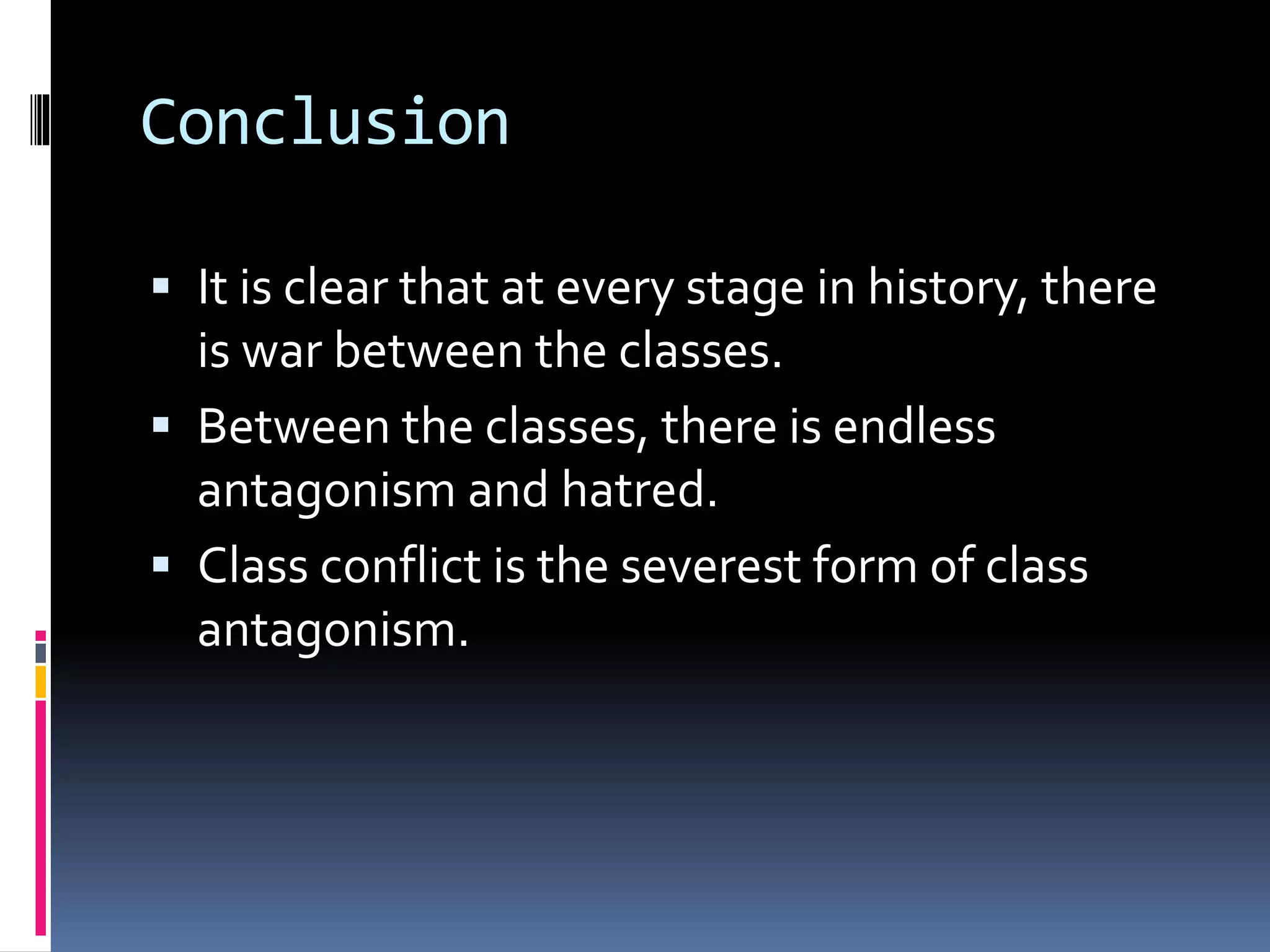 Conclusion

▪ It is clear that at every stage in history, there is war between the classes.
▪ Between the classes, there is endless antagonism and hatred.
▪ Class conflict is the severest form of class antagonism.